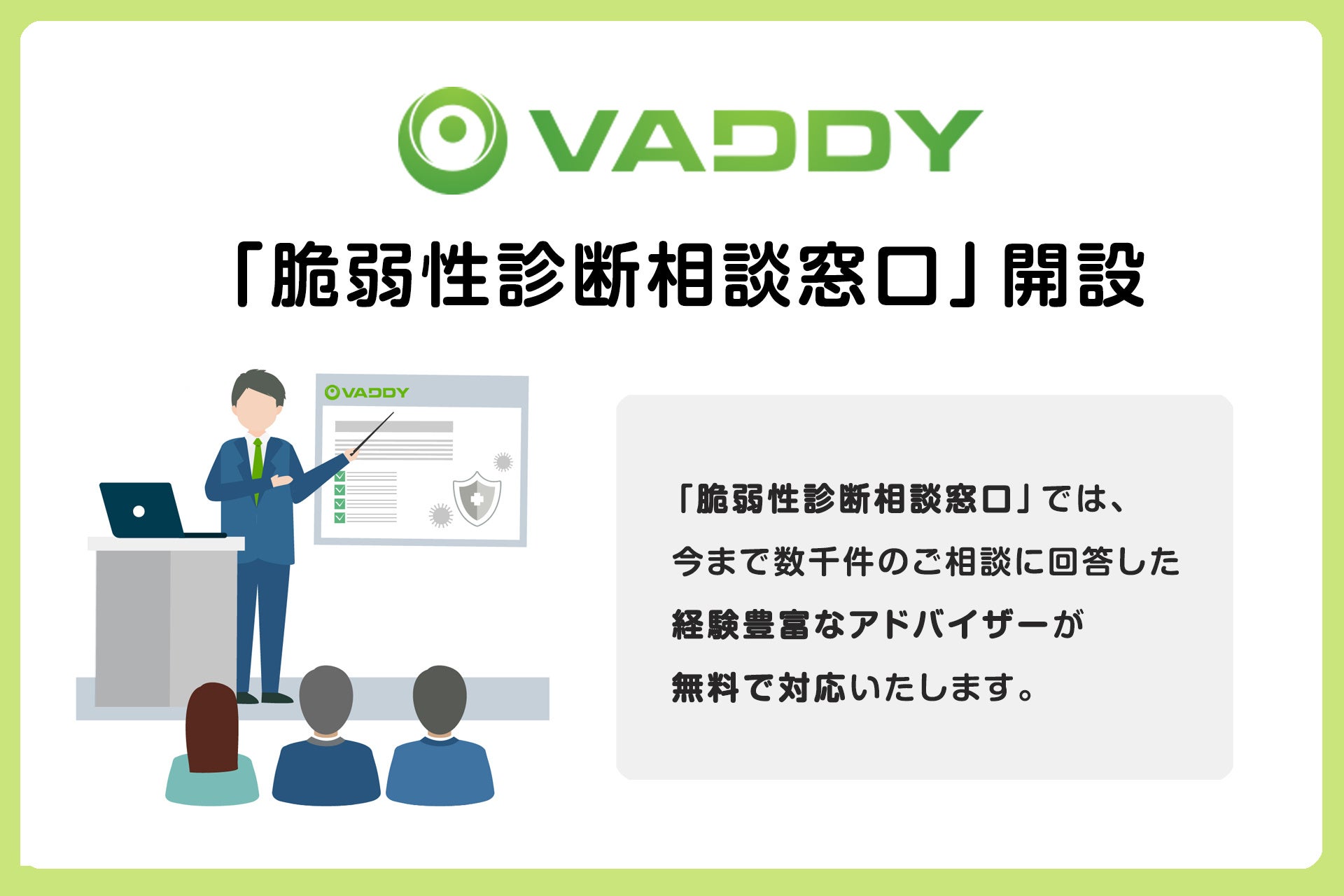 VADDY

「脆弱性診断相談窓口」開設

VADDY

「脆弱性診断相談窓口」では、今まで数千件のご相談に回答した経験豊富なアドバイザーが無料で対応いたします。